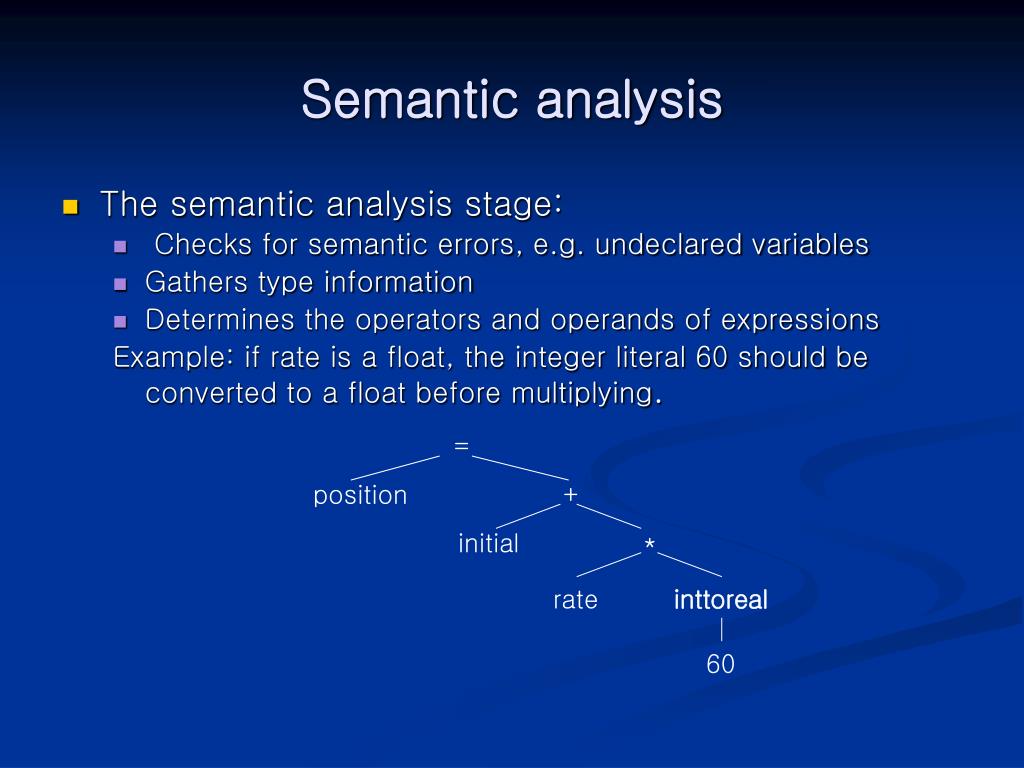 Semantic analysis

The semantic analysis stage:

Checks for semantic errors, e.g. undeclared variables

Gathers type information

Determines the operators and operands of expressions

Example: if rate is a float, the integer literal 60 should be converted to a float before multiplying.

=

position

+

initial

*

rate

inttoreal

60